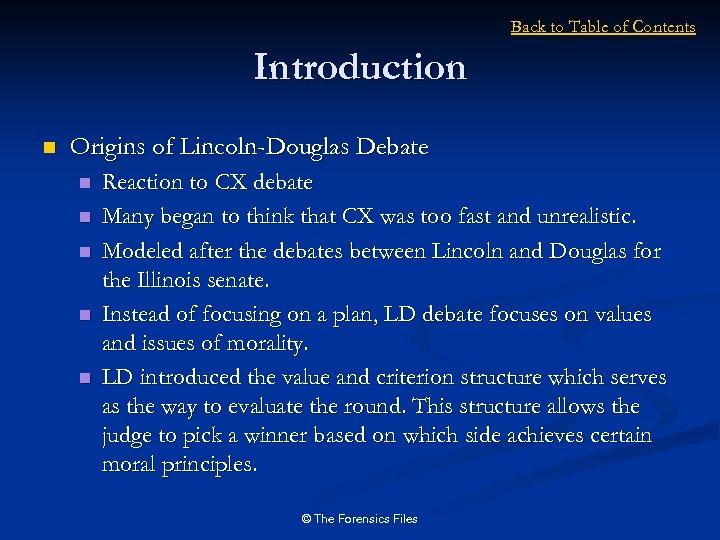 Back to Table of Contents

Introduction

Origins of Lincoln-Douglas Debate

Reaction to CX debate

Many began to think that CX was too fast and unrealistic.

Modeled after the debates between Lincoln and Douglas for the Illinois senate.

Instead of focusing on a plan, LD debate focuses on values and issues of morality.

LD introduced the value and criterion structure which serves as the way to evaluate the round. This structure allows the judge to pick a winner based on which side achieves certain moral principles.

© The Forensics Files